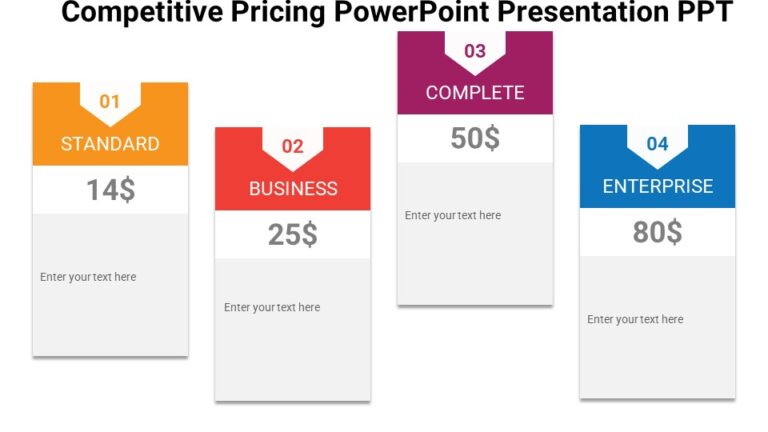 Competitive Pricing PowerPoint Presentation PPT

01
STANDARD
14$
Enter your text here

02
BUSINESS
25$
Enter your text here

03
COMPLETE
50$
Enter your text here

04
ENTERPRISE
80$
Enter your text here